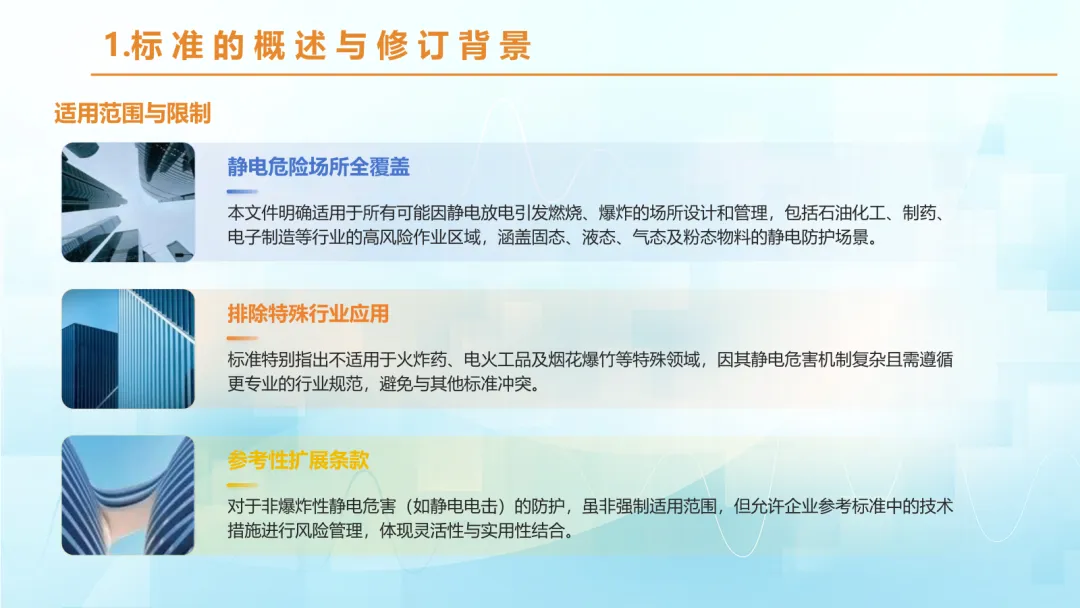 1.标准的概述与修订背景

适用范围与限制

静电危险场所全覆盖

本文件明确适用于所有可能因静电放电引发燃烧、爆炸的场所设计和管理，包括石油化工、制药、电子制造等行业的高风险作业区域，涵盖固态、液态、气态及粉态物料的静电防护场景。

排除特殊行业应用

标准特别指出不适用于火炸药、电火工品及烟花爆竹等特殊领域，因其静电危害机制复杂且需遵循更专业的行业规范，避免与其他标准冲突。

参考性扩展条款

对于非爆炸性静电危害（如静电电击）的防护，虽非强制适用范围，但允许企业参考标准中的技术措施进行风险管理，体现灵活性与实用性结合。